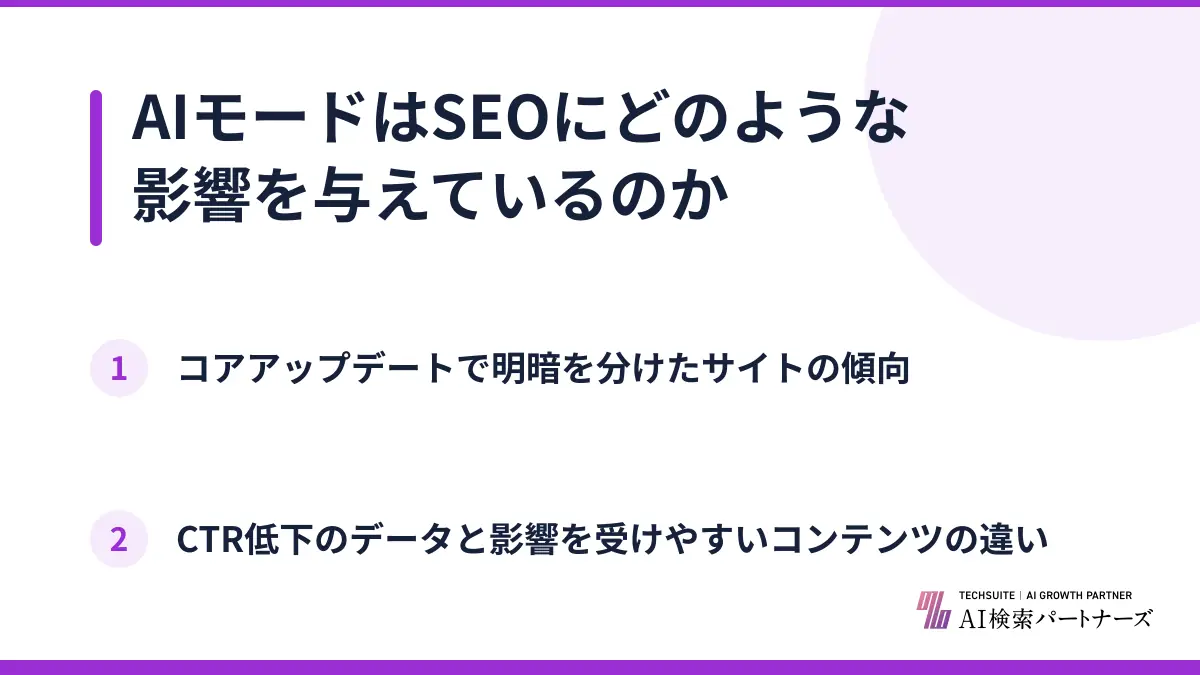 AIモードはSEOにどのような影響を与えているのか

1 コアアップデートで明暗を分けたサイトの傾向

2 CTR低下のデータと影響を受けやすいコンテンツの違い

TECHSUITE | AI GROWTH PARTNER
AI検索パートナーズ